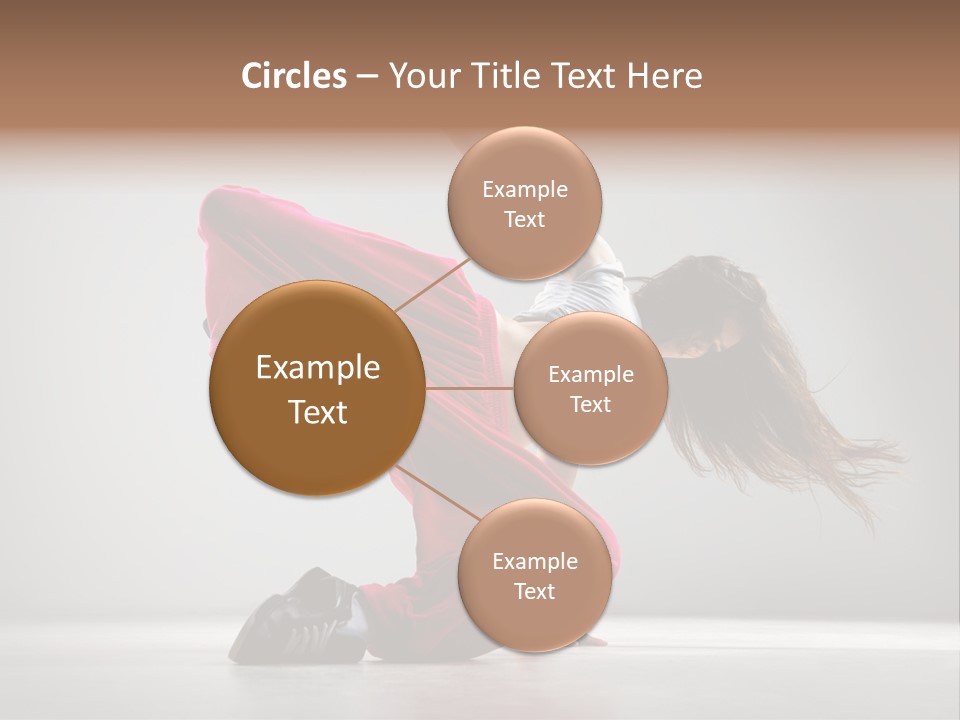 Circles – Your Title Text Here

Example Text

Example Text

Example Text

Example Text